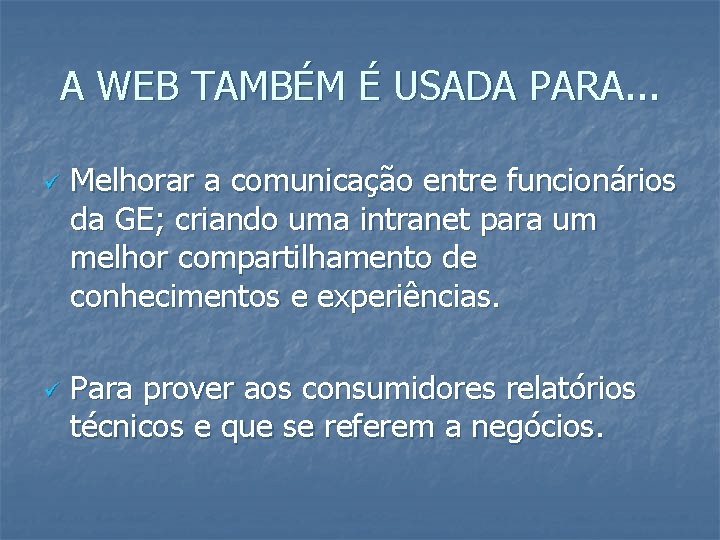 A WEB TAMBÉM É USADA PARA...

✓ Melhorar a comunicação entre funcionários da GE; criando uma intranet para um melhor compartilhamento de conhecimentos e experiências.

✓ Para prover aos consumidores relatórios técnicos e que se referem a negócios.